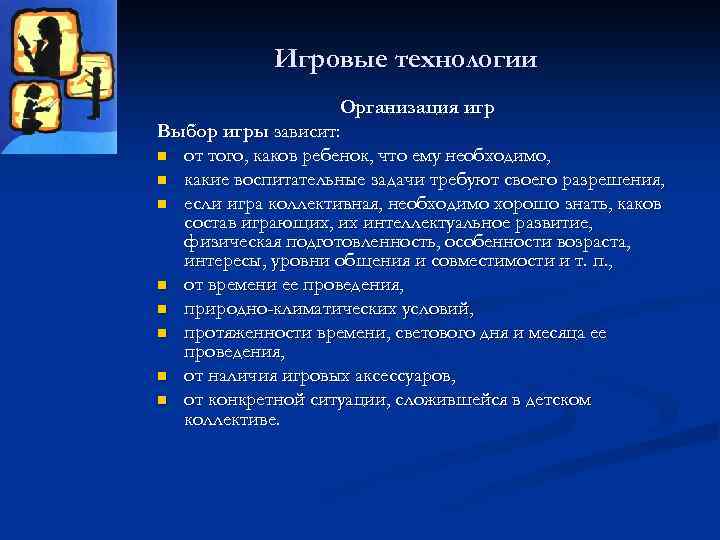 Игровые технологии

Организация игр

Выбор игры зависит:

- от того, каков ребенок, что ему необходимо,
- какие воспитательные задачи требуют своего разрешения,
- если игра коллективная, необходимо хорошо знать, каков состав играющих, их интеллектуальное развитие, физическая подготовленность, особенности возраста, интересы, уровни общения и совместимости и т. п.,
- от времени ее проведения,
- природно-климатических условий,
- протяженности времени, светового дня и месяца ее проведения,
- от наличия игровых аксессуаров,
- от конкретной ситуации, сложившейся в детском коллективе.